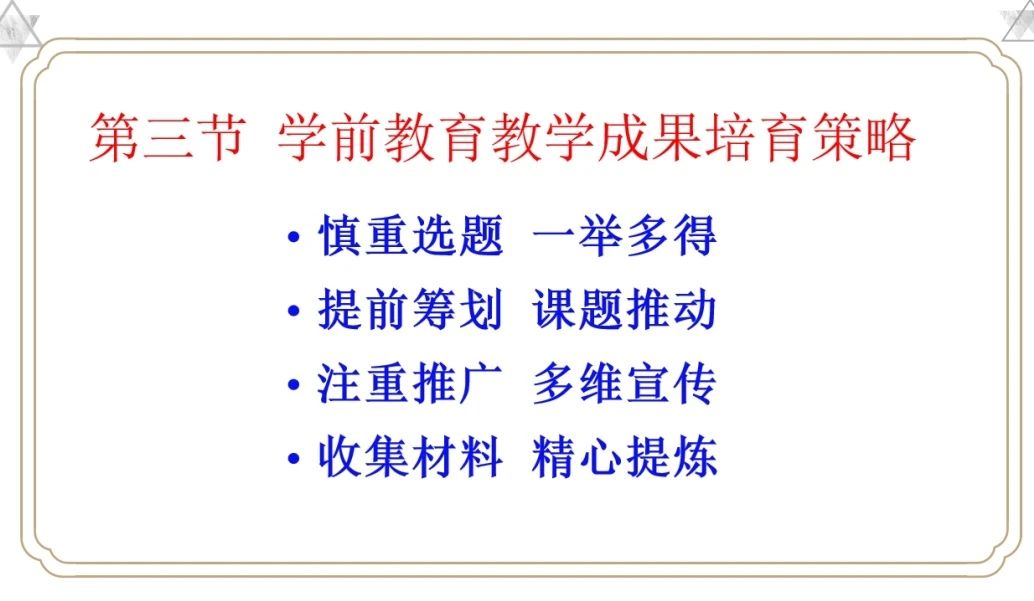 第三节 学前教育教学成果培育策略

• 慎重选题 一举多得
• 提前筹划 课题推动
• 注重推广 多维宣传
• 收集材料 精心提炼